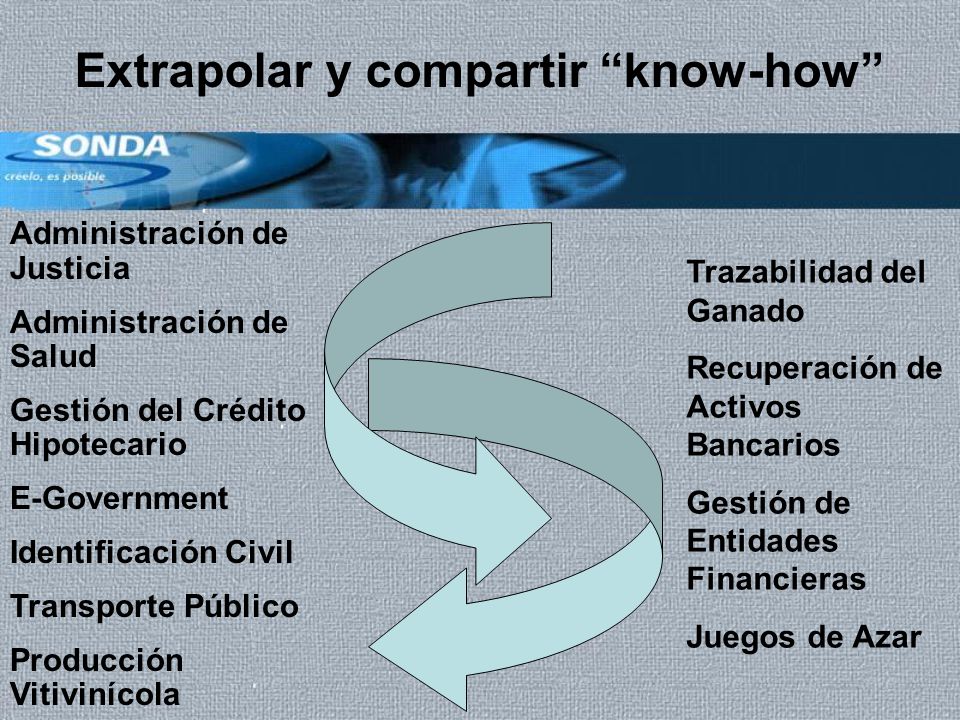 Extrapolar y compartir “know-how”

SONDA
créelo, es posible

Administración de Justicia

Administración de Salud

Gestión del Crédito Hipotecario

E-Government

Identificación Civil

Transporte Público

Producción Vitivinícola

Trazabilidad del Ganado

Recuperación de Activos Bancarios

Gestión de Entidades Financieras

Juegos de Azar